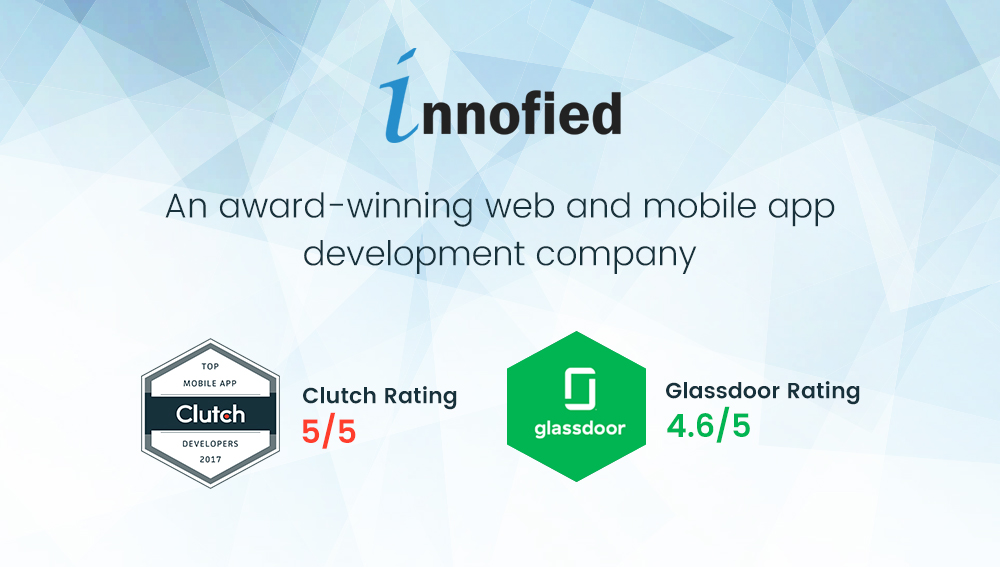 innofied

An award-winning web and mobile app development company

TOP
MOBILE APP
Clutch
DEVELOPERS
2017

Clutch Rating
5/5

glassdoor

Glassdoor Rating
4.6/5